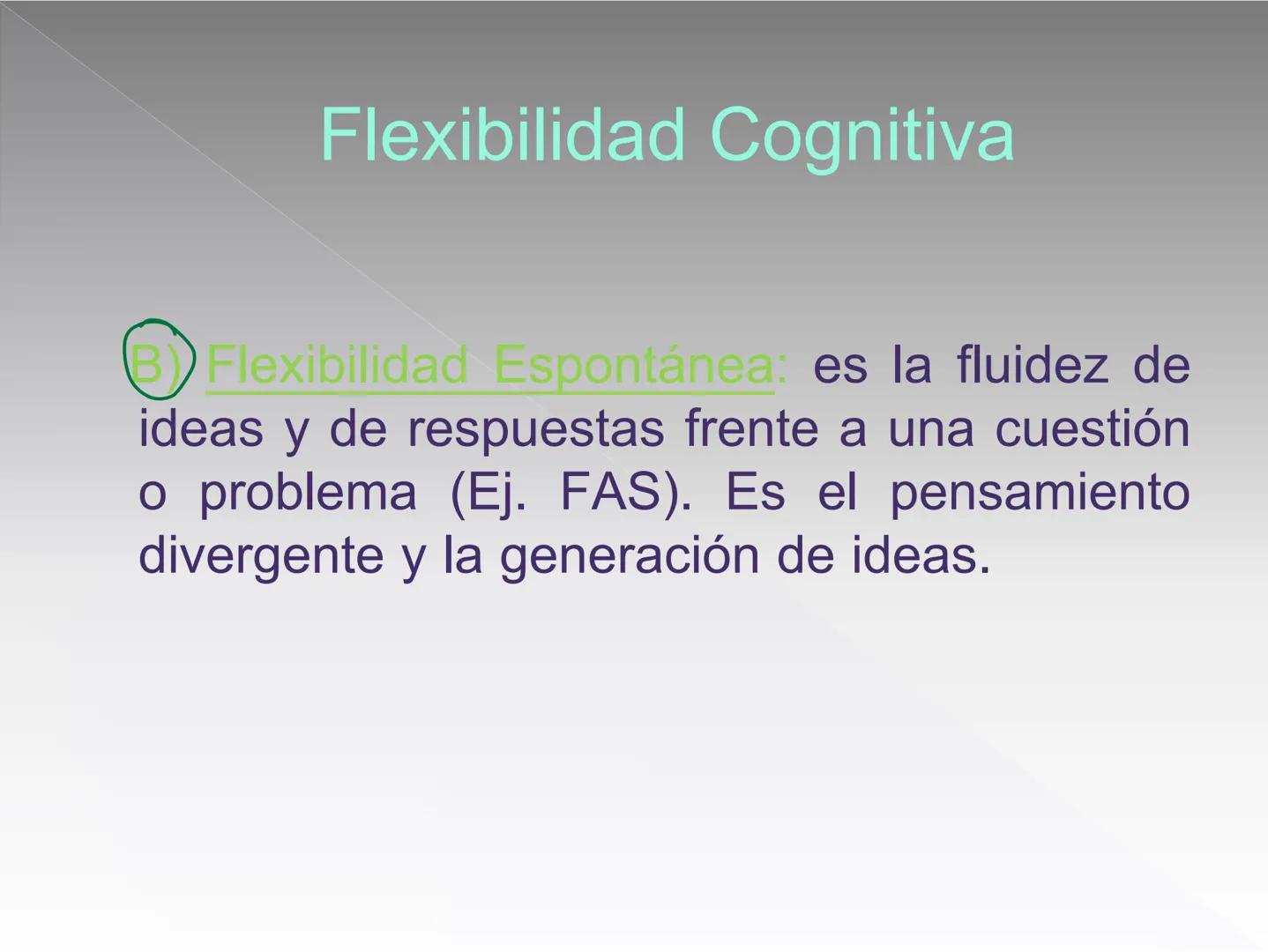 Flexibilidad Cognitiva

B) Flexibilidad Espontánea: es la fluidez de ideas y de respuestas frente a una cuestión o problema (Ej. FAS). Es el pensamiento divergente y la generación de ideas.